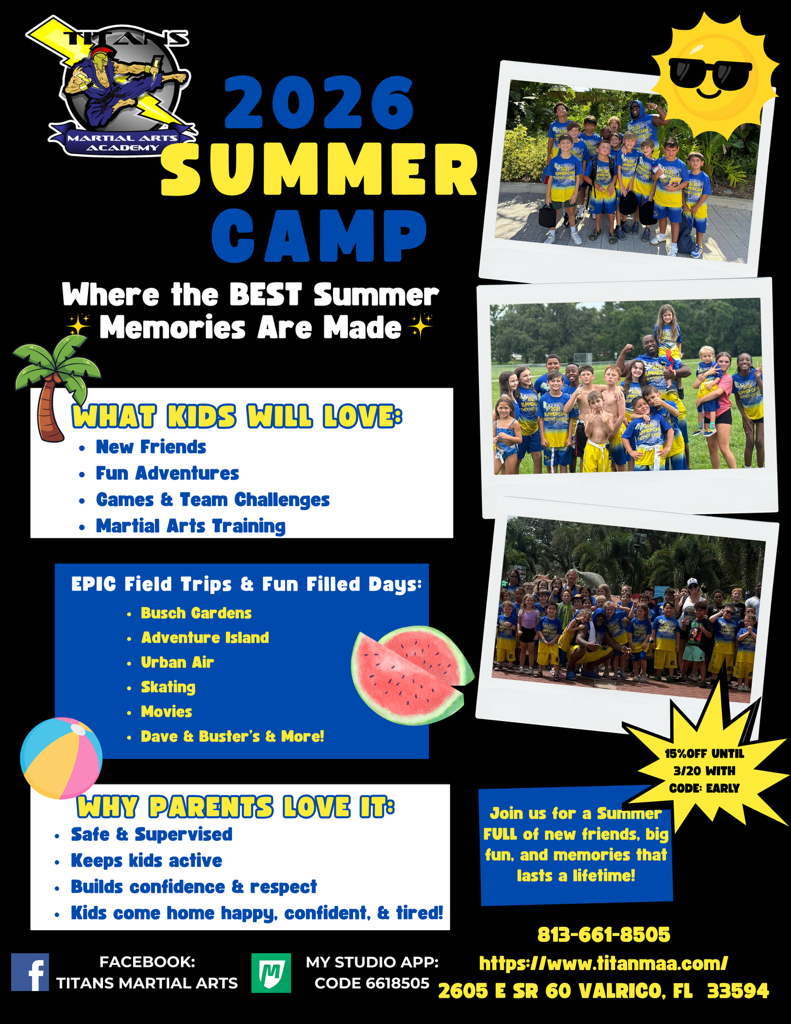 TITANS
MARTIAL ARTS ACADEMY

2026 SUMMER CAMP

Where the BEST Summer ✨ Memories Are Made ✨

WHAT KIDS WILL LOVE:
• New Friends
• Fun Adventures
• Games & Team Challenges
• Martial Arts Training

EPIC Field Trips & Fun Filled Days:
• Busch Gardens
• Adventure Island
• Urban Air
• Skating
• Movies
• Dave & Buster's & More!

WHY PARENTS LOVE IT:
• Safe & Supervised
• Keeps kids active
• Builds confidence & respect
• Kids come home happy, confident, & tired!

15%OFF UNTIL 3/20 WITH CODE: EARLY

Join us for a Summer FULL of new friends, big fun, and memories that lasts a lifetime!

FACEBOOK: TITANS MARTIAL ARTS

MY STUDIO APP: CODE 6618505

813-661-8505
https://www.titanmaa.com/
2605 E SR 60 VALRICO, FL 33594